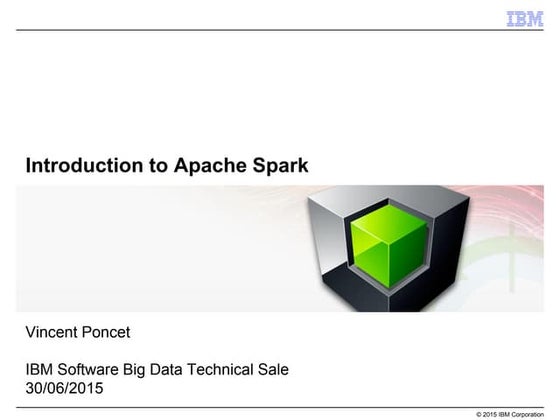 IBM

Introduction to Apache Spark

Vincent Poncet

IBM Software Big Data Technical Sale
30/06/2015

© 2015 IBM Corporation